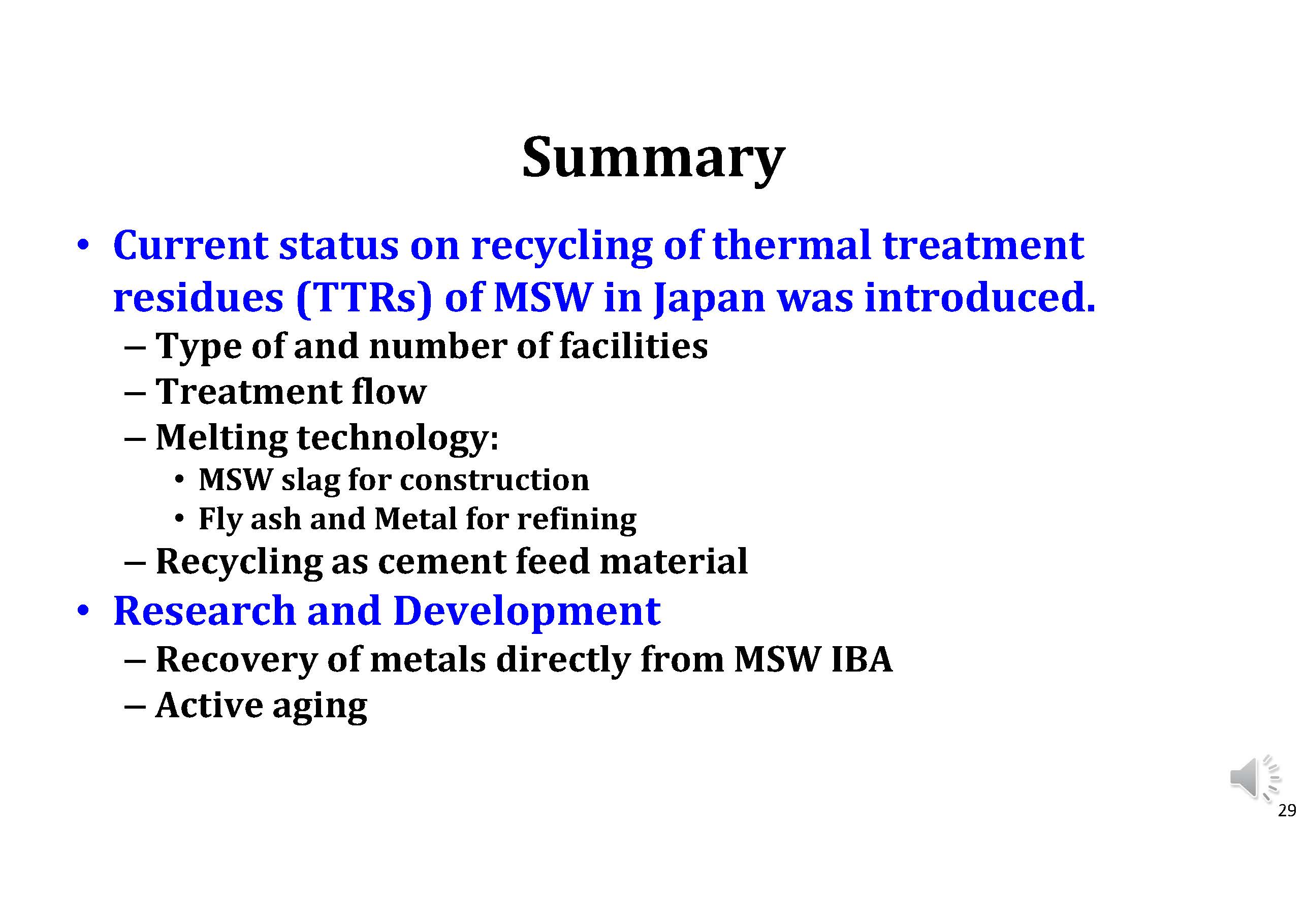 Summary

• Current status on recycling of thermal treatment residues (TTRs) of MSW in Japan was introduced.
– Type of and number of facilities
– Treatment flow
– Melting technology:
• MSW slag for construction
• Fly ash and Metal for refining
– Recycling as cement feed material
• Research and Development
– Recovery of metals directly from MSW IBA
– Active aging

29